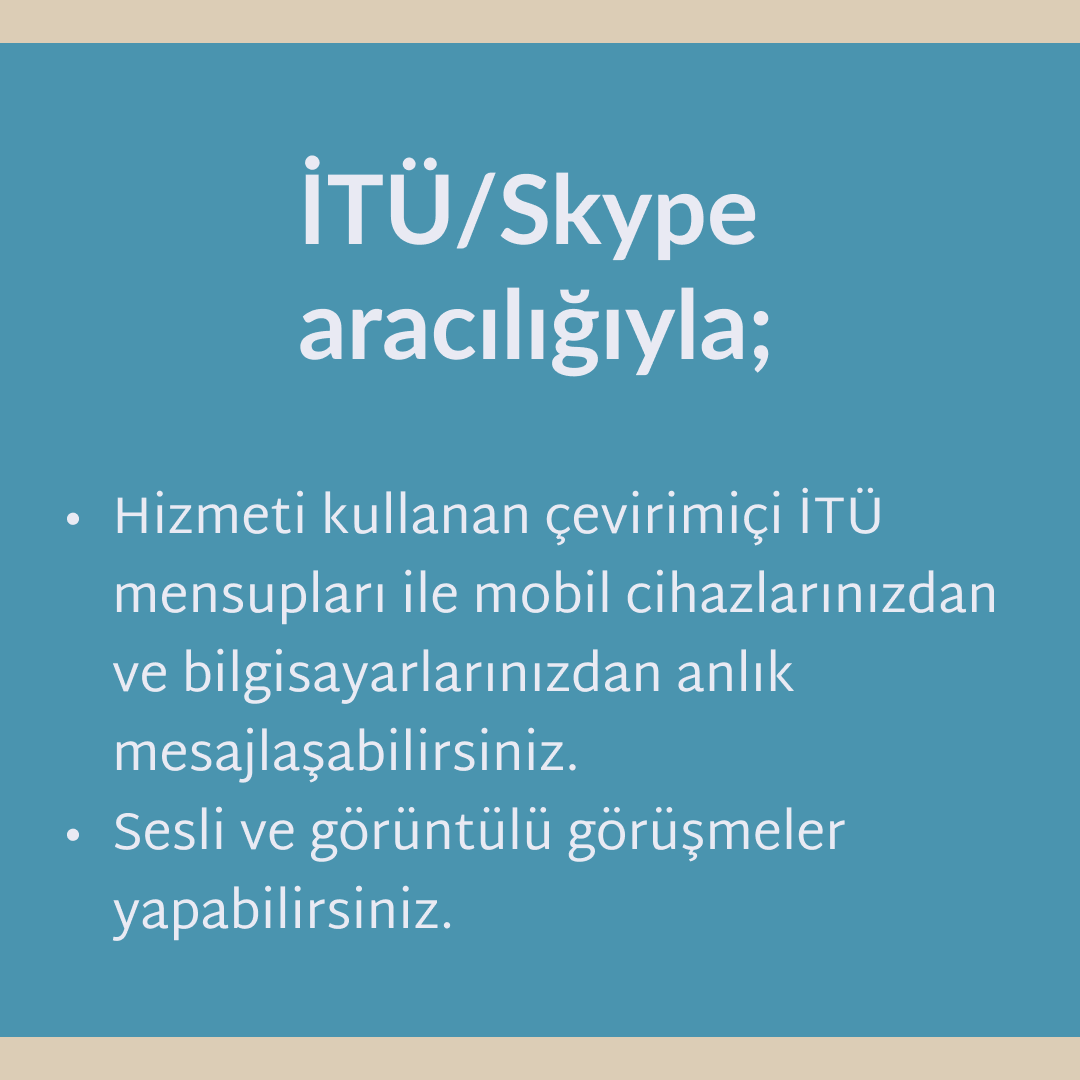 İTÜ/Skype aracılığıyla;

• Hizmeti kullanan çevirimiçi İTÜ mensupları ile mobil cihazlarınızdan ve bilgisayarlarınızdan anlık mesajlaşabilirsiniz.
• Sesli ve görüntülü görüşmeler yapabilirsiniz.